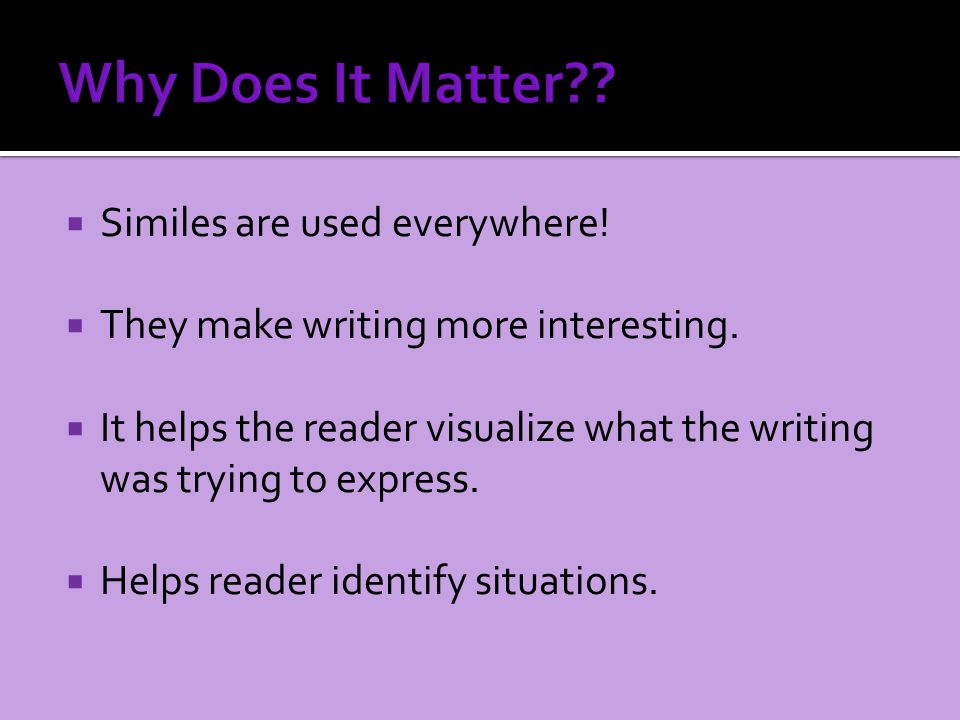 Why Does It Matter??

▪ Similes are used everywhere!

▪ They make writing more interesting.

▪ It helps the reader visualize what the writing was trying to express.

▪ Helps reader identify situations.